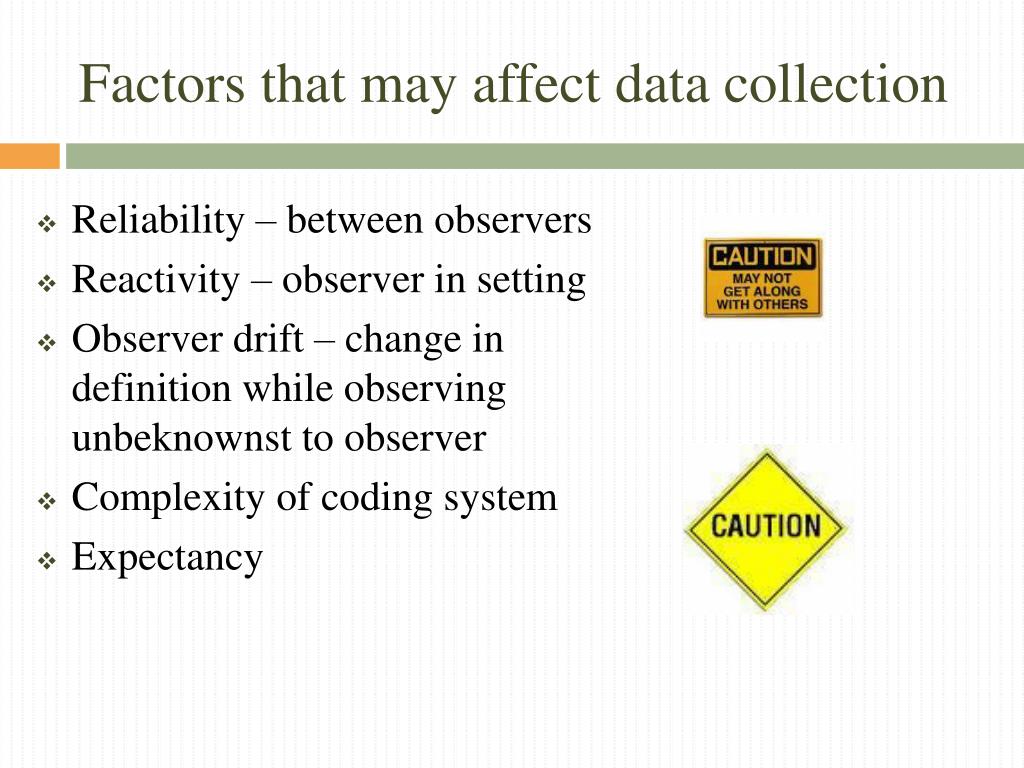 Factors that may affect data collection

❖ Reliability – between observers
❖ Reactivity – observer in setting
❖ Observer drift – change in definition while observing unbeknownst to observer
❖ Complexity of coding system
❖ Expectancy

CAUTION
MAY NOT GET ALONG WITH OTHERS

CAUTION